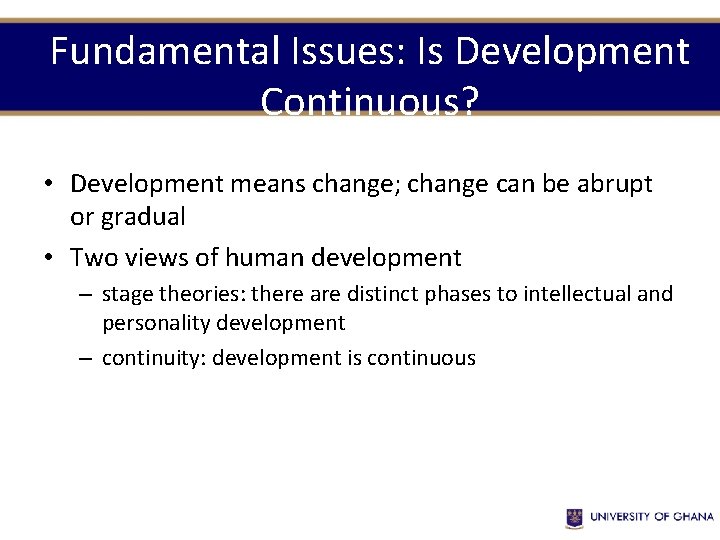 Fundamental Issues: Is Development Continuous?

• Development means change; change can be abrupt or gradual

• Two views of human development

– stage theories: there are distinct phases to intellectual and personality development

– continuity: development is continuous

UNIVERSITY OF GHANA